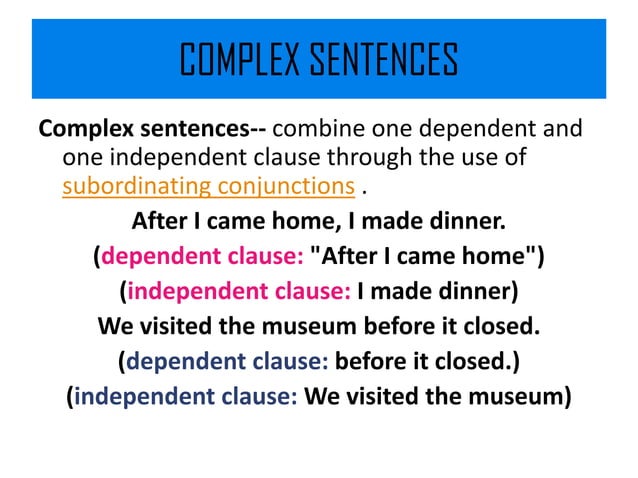 COMPLEX SENTENCES

Complex sentences-- combine one dependent and one independent clause through the use of subordinating conjunctions .

After I came home, I made dinner.
(dependent clause: "After I came home")
(independent clause: I made dinner)
We visited the museum before it closed.
(dependent clause: before it closed.)
(independent clause: We visited the museum)